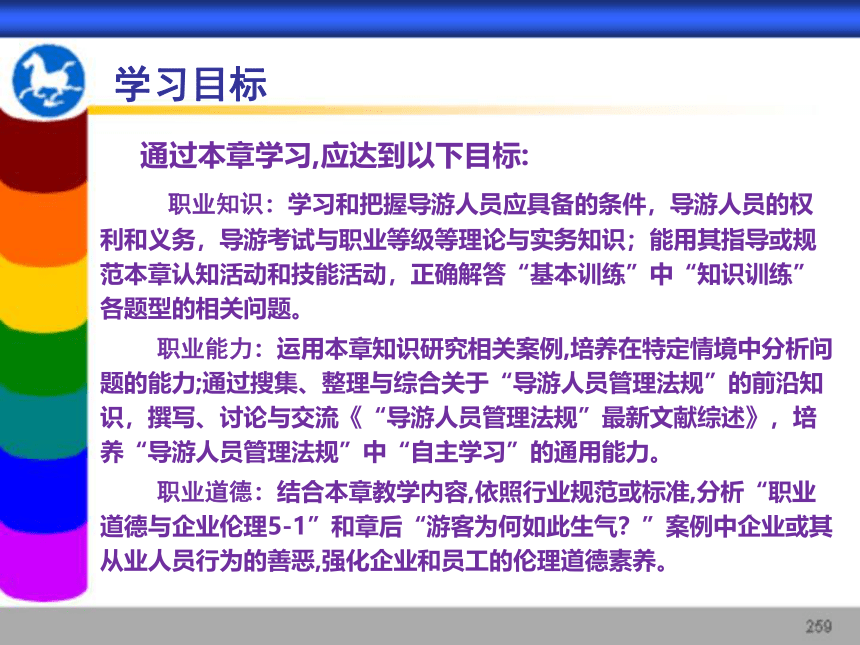 学习目标

通过本章学习,应达到以下目标:

职业知识：学习和把握导游人员应具备的条件，导游人员的权利和义务，导游考试与职业等级等理论与实务知识；能用其指导或规范本章认知活动和技能活动，正确解答“基本训练”中“知识训练”各题型的相关问题。

职业能力：运用本章知识研究相关案例,培养在特定情境中分析问题的能力;通过搜集、整理与综合关于“导游人员管理法规”的前沿知识，撰写、讨论与交流《“导游人员管理法规”最新文献综述》，培养“导游人员管理法规”中“自主学习”的通用能力。

职业道德：结合本章教学内容,依照行业规范或标准,分析“职业道德与企业伦理5-1”和章后“游客为何如此生气？”案例中企业或其从业人员行为的善恶,强化企业和员工的伦理道德素养。

259